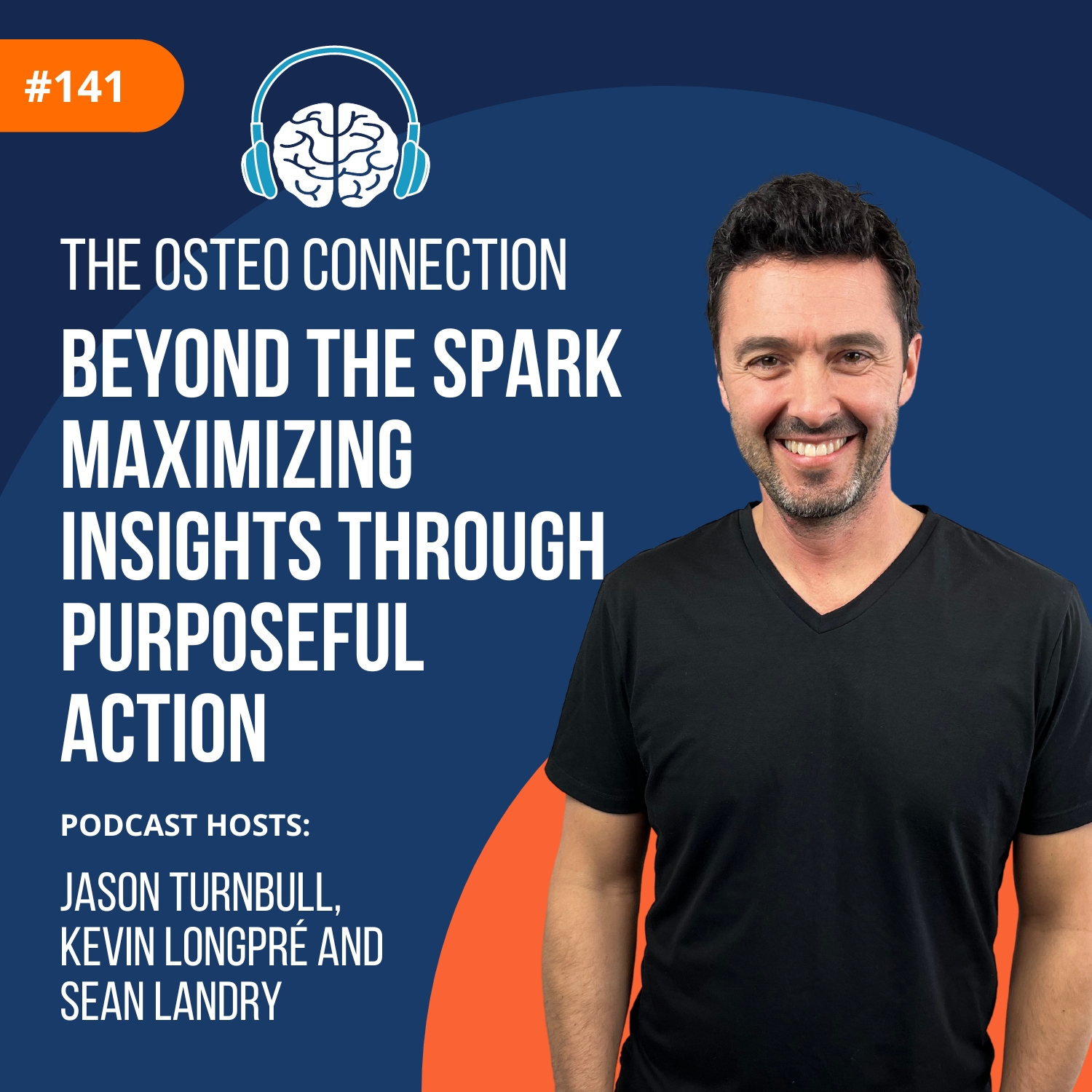 #141

THE OSTEO CONNECTION

BEYOND THE SPARK MAXIMIZING INSIGHTS THROUGH PURPOSEFUL ACTION

PODCAST HOSTS:

JASON TURNBULL, KEVIN LONGPRÉ AND SEAN LANDRY